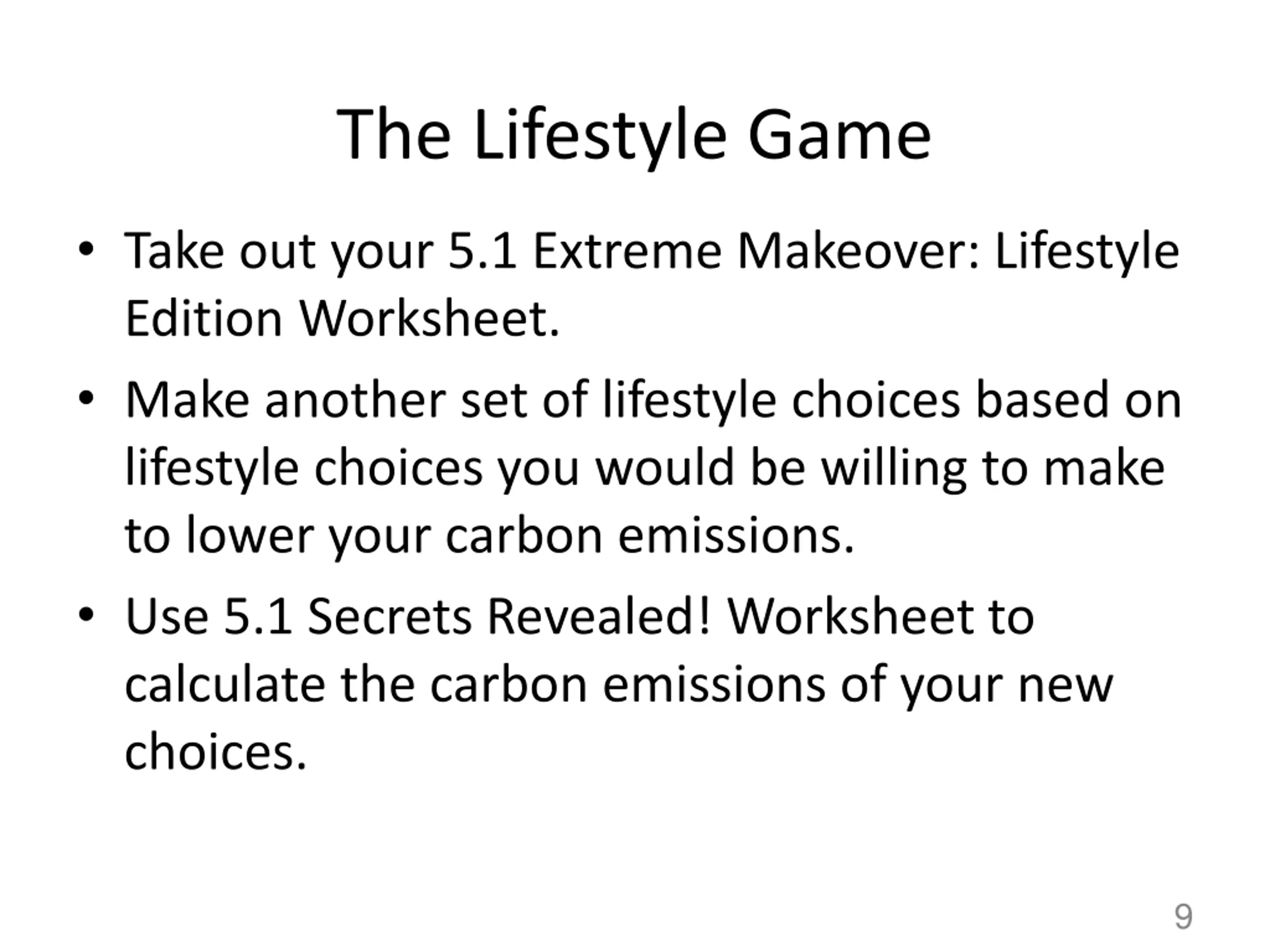 The Lifestyle Game

• Take out your 5.1 Extreme Makeover: Lifestyle Edition Worksheet.

• Make another set of lifestyle choices based on lifestyle choices you would be willing to make to lower your carbon emissions.

• Use 5.1 Secrets Revealed! Worksheet to calculate the carbon emissions of your new choices.

9